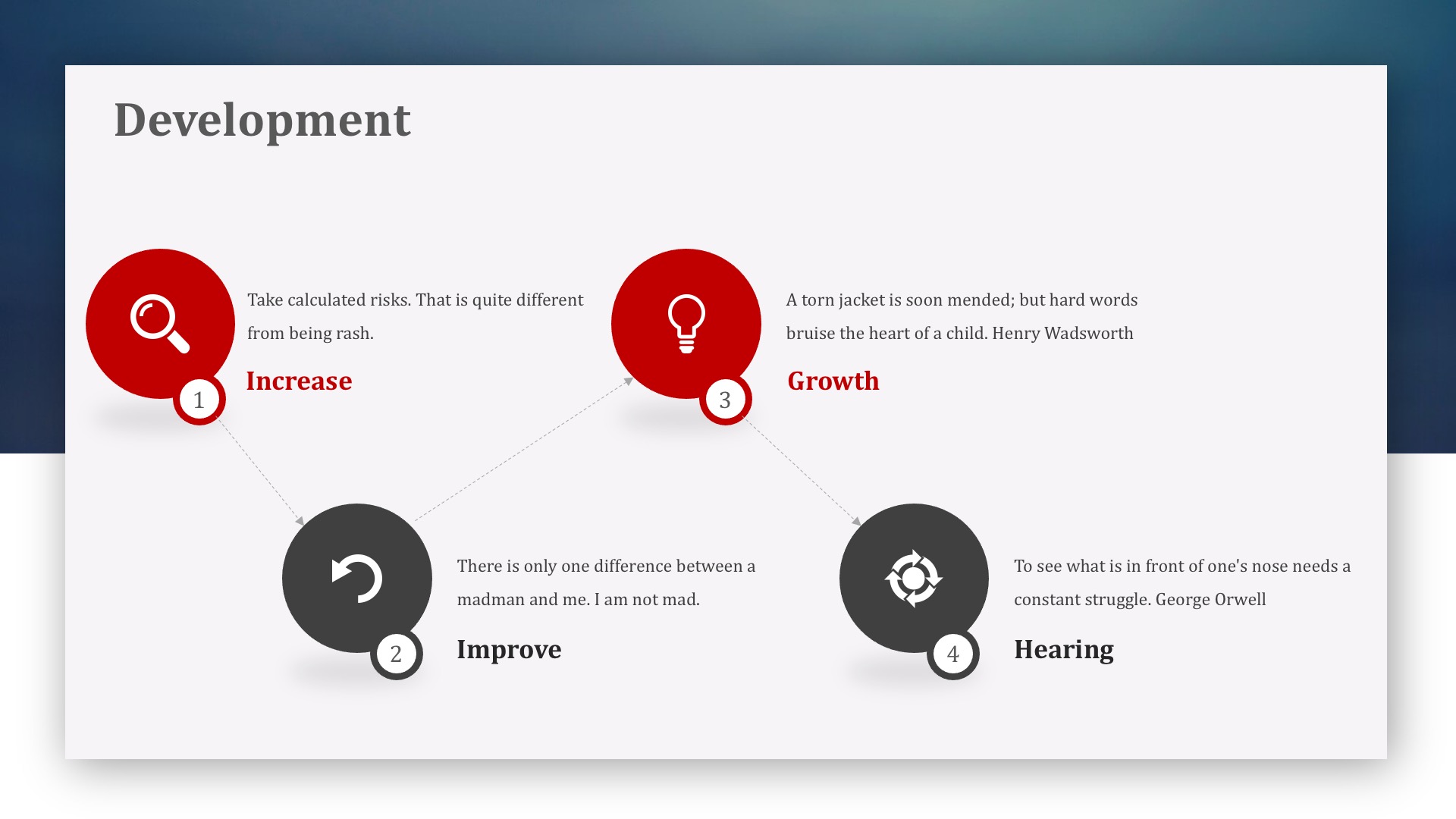 Development

1

Take calculated risks. That is quite different from being rash.

Increase

2

There is only one difference between a madman and me. I am not mad.

Improve

3

A torn jacket is soon mended; but hard words bruise the heart of a child. Henry Wadsworth

Growth

4

To see what is in front of one's nose needs a constant struggle. George Orwell

Hearing